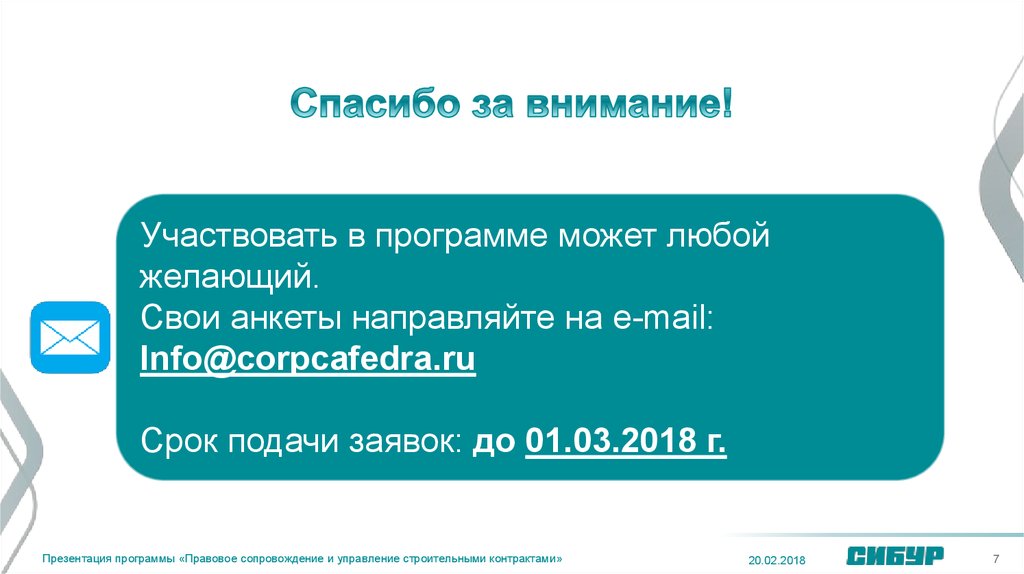 Спасибо за внимание!

Участвовать в программе может любой желающий.
Свои анкеты направляйте на e-mail:
Info@corpcafedra.ru

Срок подачи заявок: до 01.03.2018 г.

Презентация программы «Правовое сопровождение и управление строительными контрактами»

20.02.2018

СИБУР

7